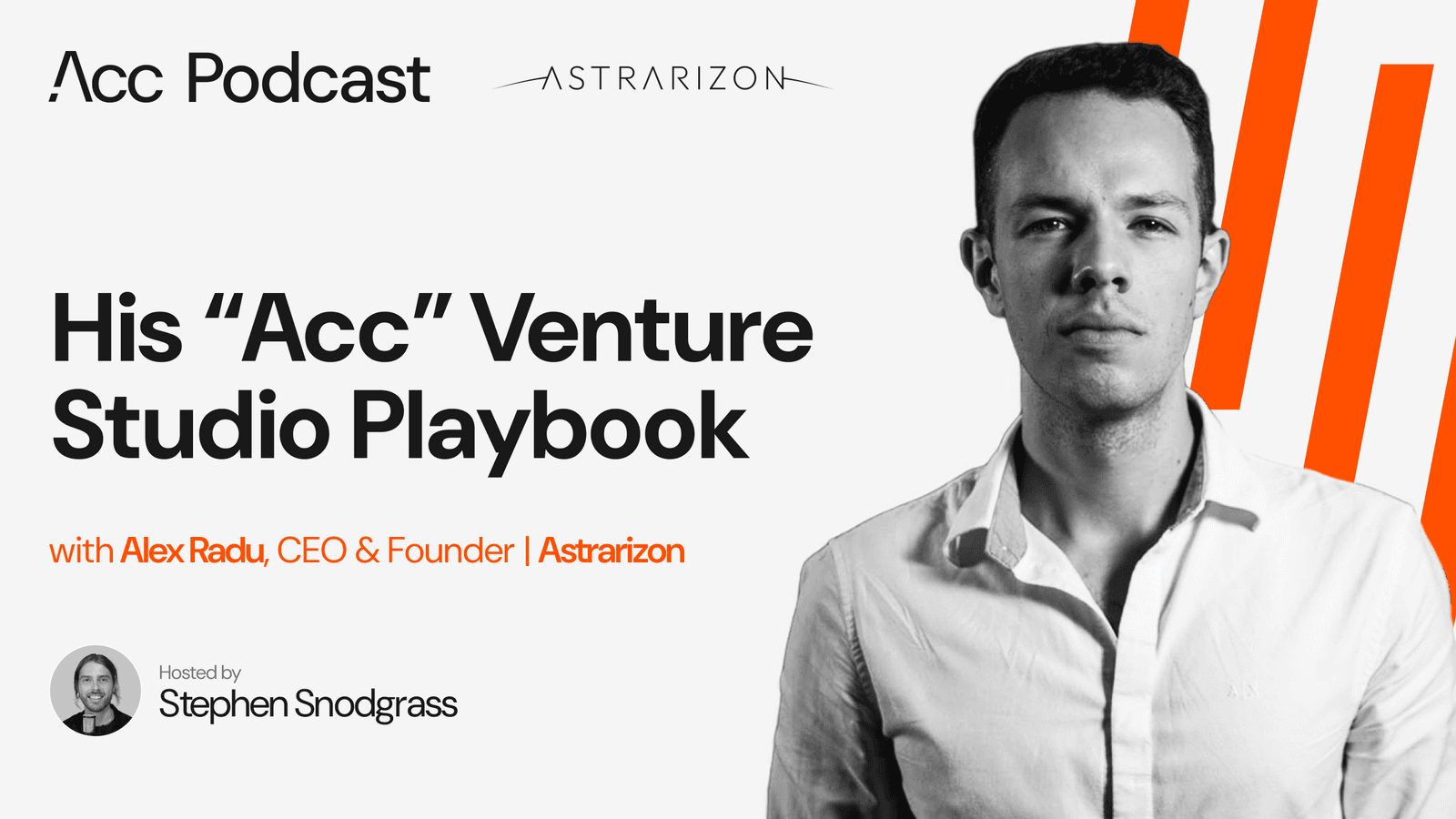 Acc Podcast

ASTRARIZON

His “Acc” Venture Studio Playbook

with Alex Radu, CEO & Founder | Astrarizon

Hosted by
Stephen Snodgrass